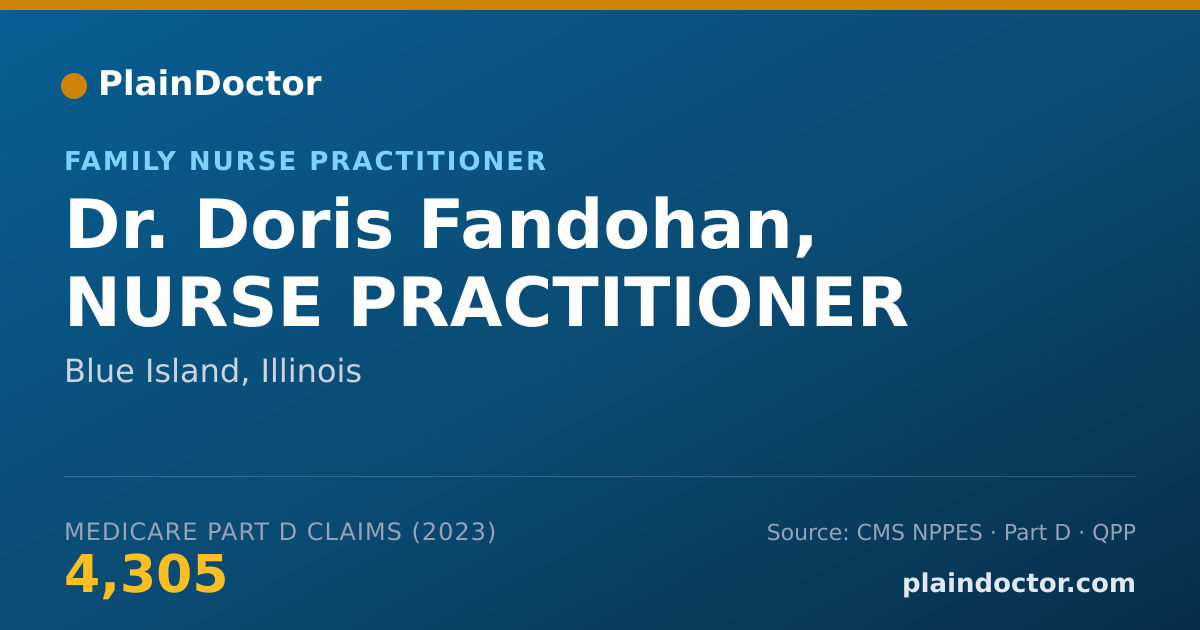 PlainDoctor

FAMILY NURSE PRACTITIONER

Dr. Doris Fandohan, NURSE PRACTITIONER

Blue Island, Illinois

MEDICARE PART D CLAIMS (2023)

4,305

Source: CMS NPPES · Part D · QPP

plaindoctor.com